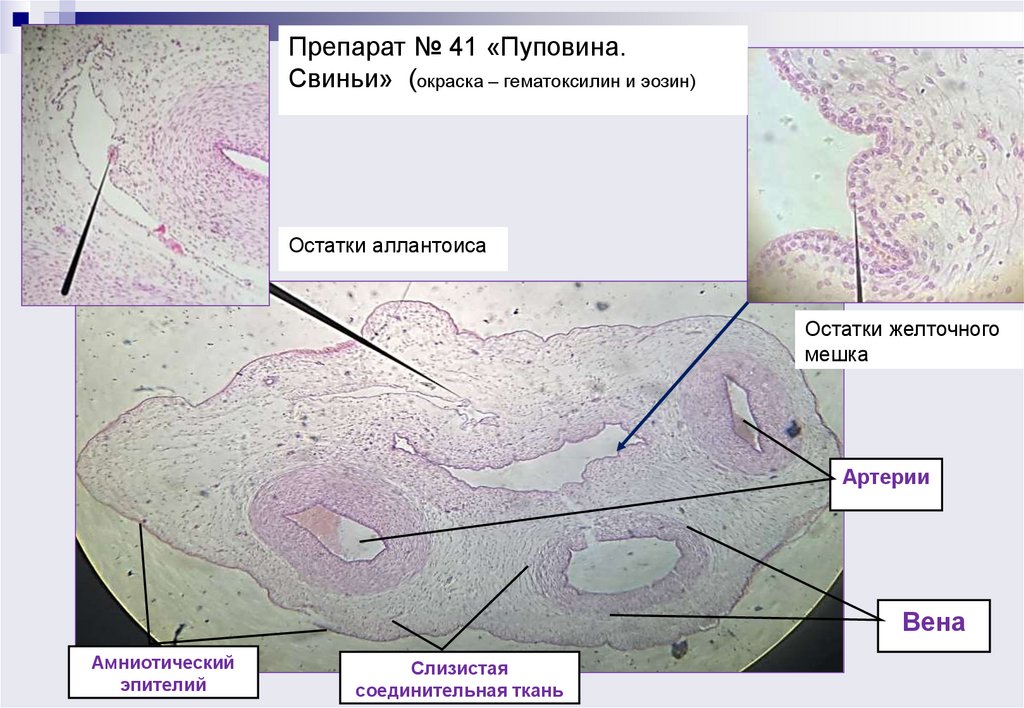 Препарат № 41 «Пуповина. Свиньи» (окраска – гематоксилин и эозин)

Остатки аллантоиса

Остатки желточного мешка

Артерии

Вена

Амниотический эпителий

Слизистая соединительная ткань